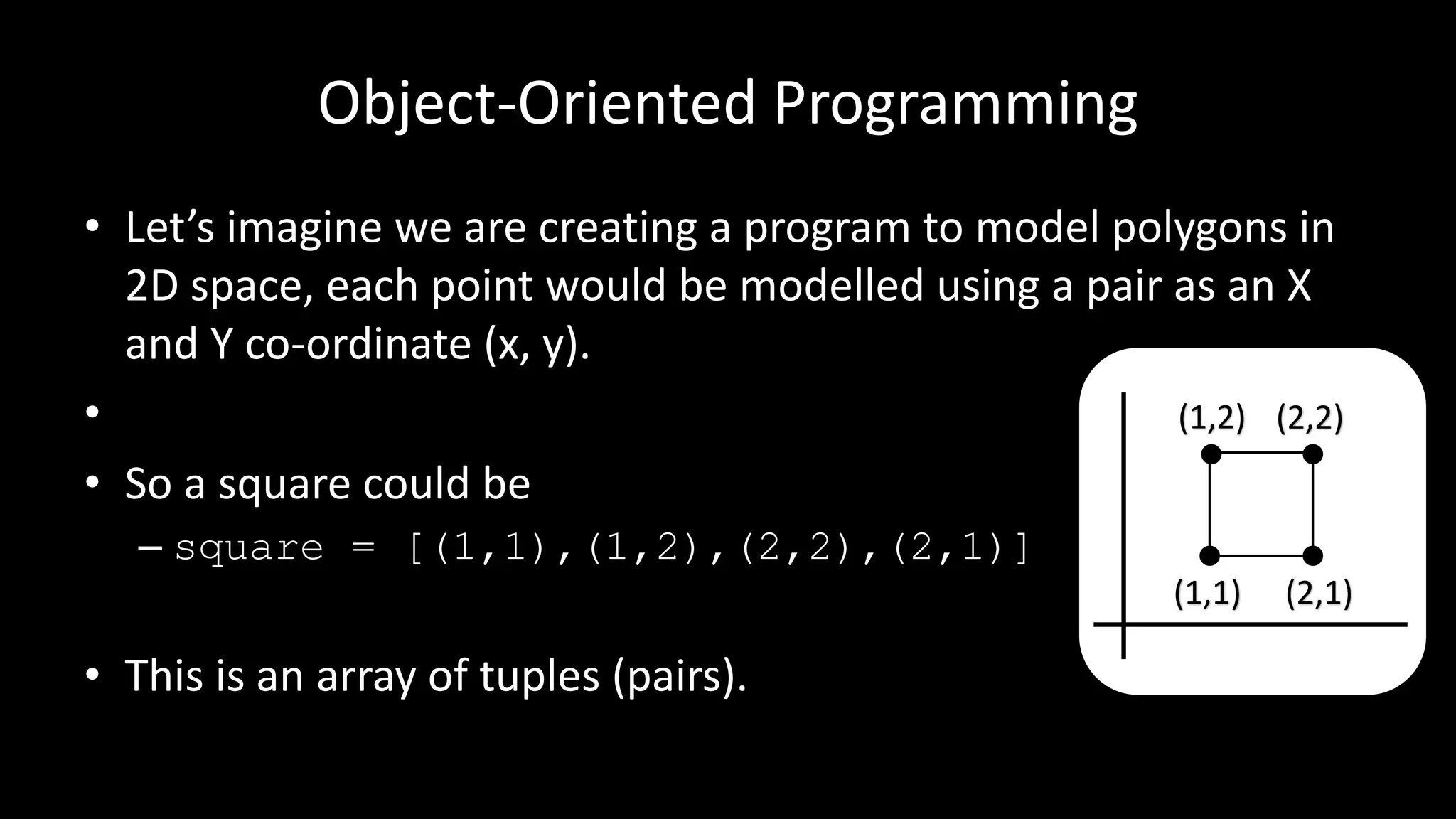 Object-Oriented Programming

• Let’s imagine we are creating a program to model polygons in 2D space, each point would be modelled using a pair as an X and Y co-ordinate (x, y).

•

• So a square could be
– square = [(1,1),(1,2),(2,2),(2,1)]

• This is an array of tuples (pairs).

(1,2) (2,2)
(1,1) (2,1)